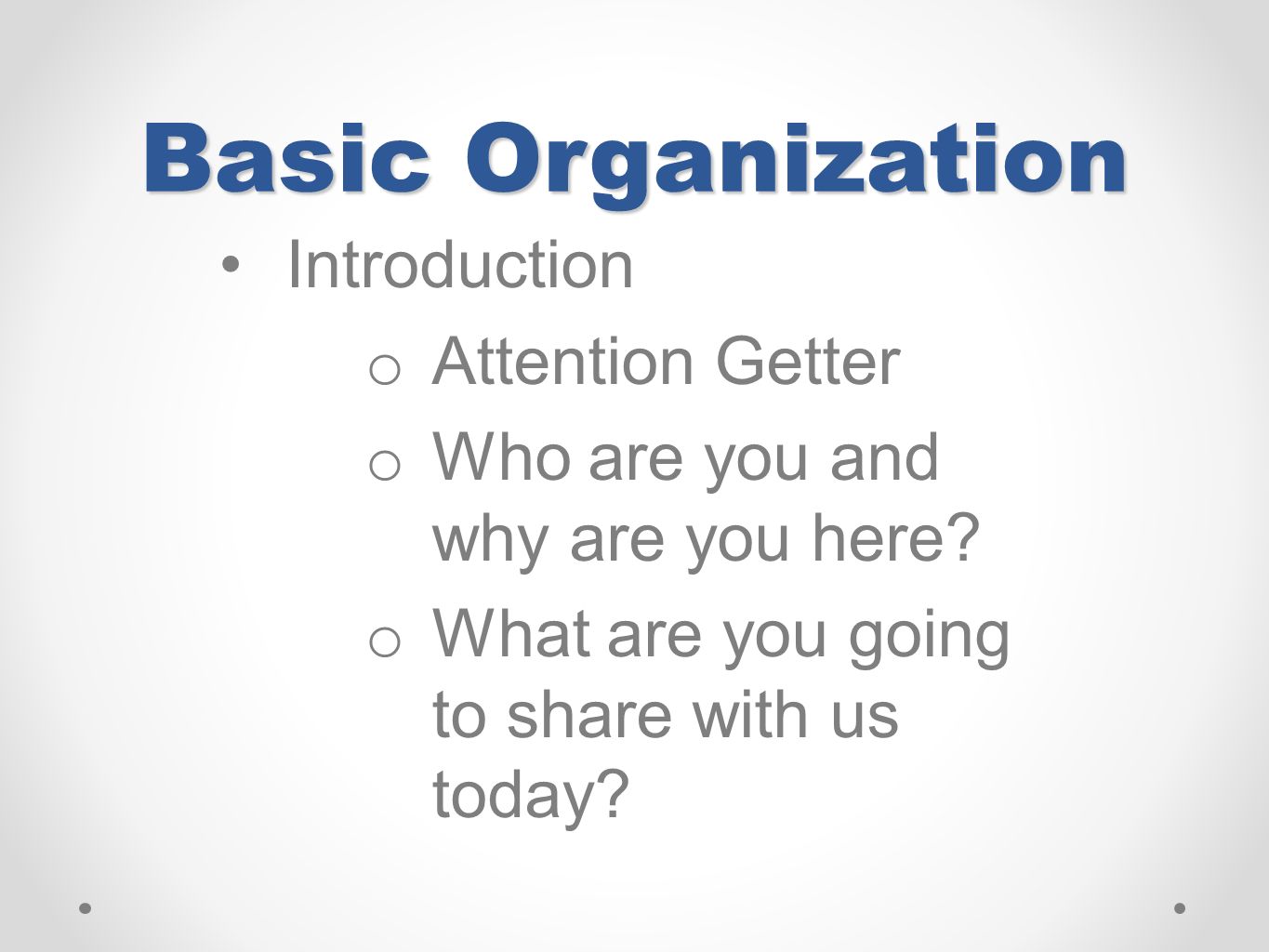 Basic Organization

• Introduction

o Attention Getter

o Who are you and why are you here?

o What are you going to share with us today?